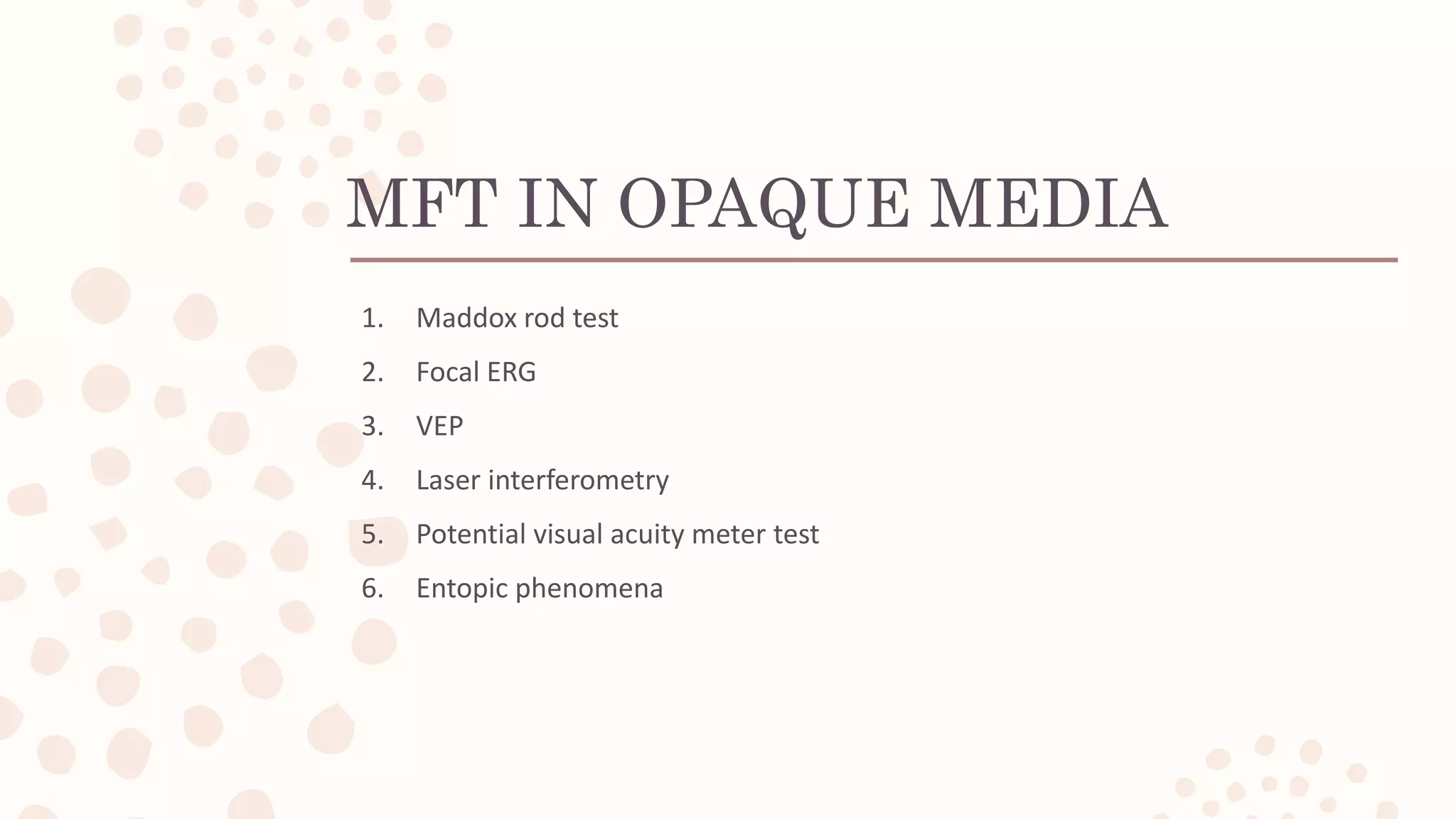 MFT IN OPAQUE MEDIA

1. Maddox rod test
2. Focal ERG
3. VEP
4. Laser interferometry
5. Potential visual acuity meter test
6. Entopic phenomena